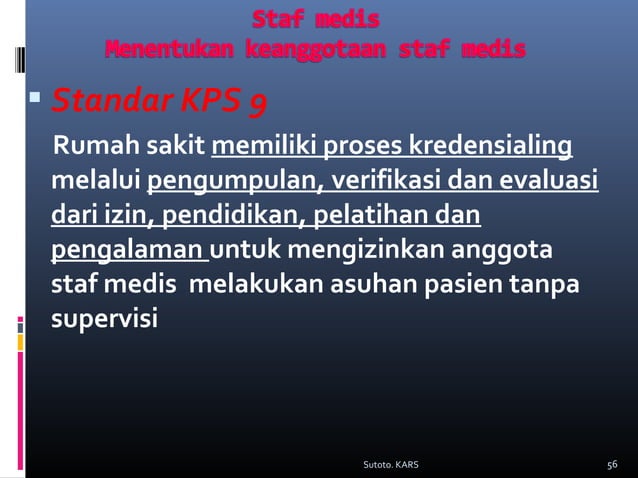 Staf medis
Menentukan keanggotaan staf medis

Standar KPS 9

Rumah sakit memiliki proses kredensialing melalui pengumpulan, verifikasi dan evaluasi dari izin, pendidikan, pelatihan dan pengalaman untuk mengizinkan anggota staf medis melakukan asuhan pasien tanpa supervisi

Sutoto. KARS

56